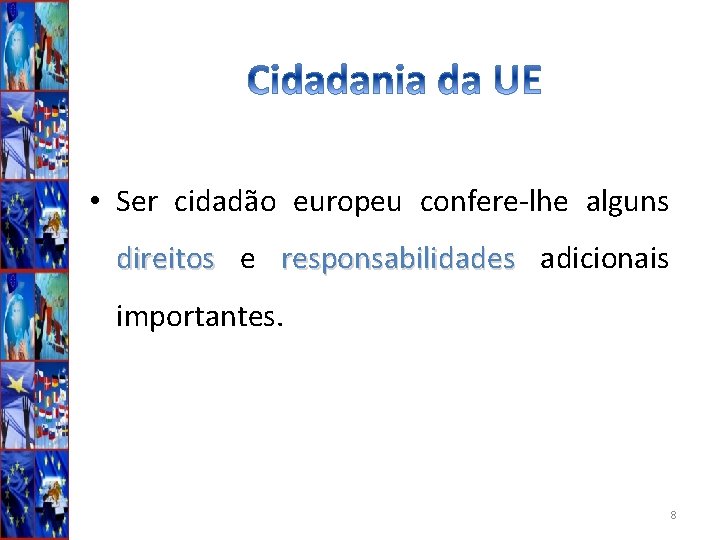 Cidadania da UE

• Ser cidadão europeu confere-lhe alguns direitos e responsabilidades adicionais importantes.

8